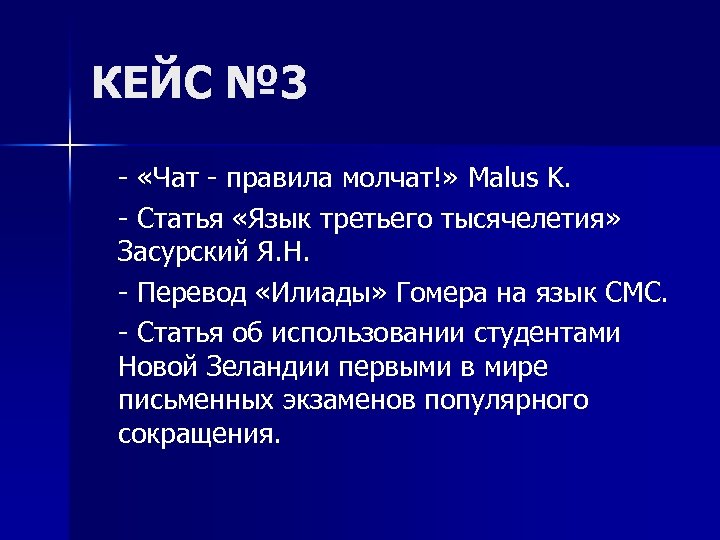 КЕЙС №3

- «Чат - правила молчат!» Malus K.

- Статья «Язык третьего тысячелетия» Засурский Я.Н.

- Перевод «Илиады» Гомера на язык СМС.

- Статья об использовании студентами Новой Зеландии первыми в мире письменных экзаменов популярного сокращения.